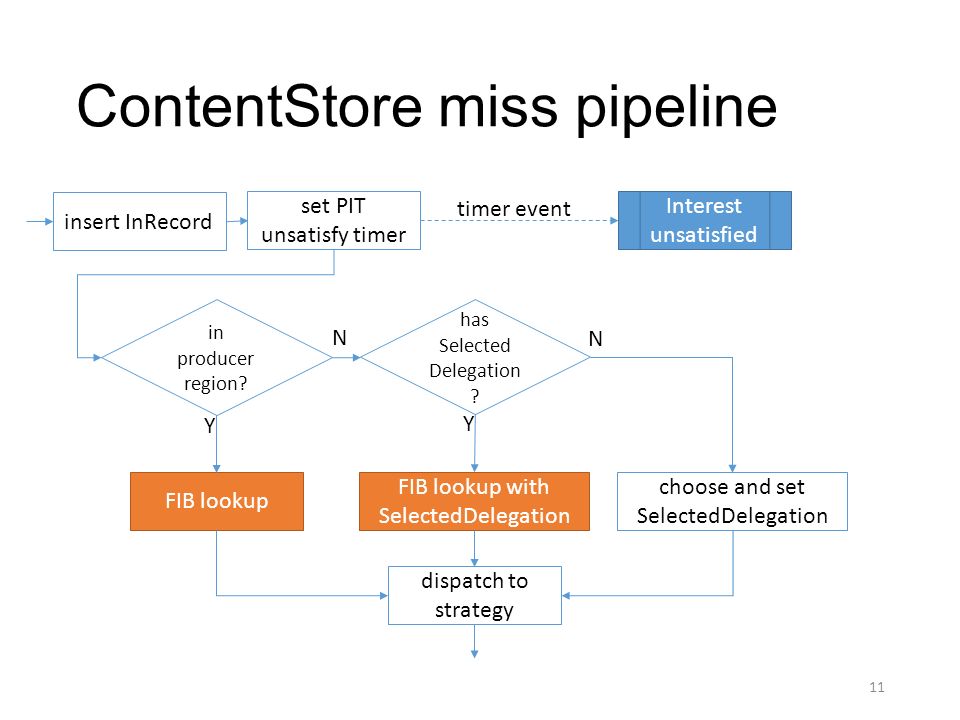 ContentStore miss pipeline

insert InRecord

set PIT unsatisfy timer

timer event

Interest unsatisfied

in producer region?

N

has Selected Delegation ?

N

Y

Y

FIB lookup

FIB lookup with SelectedDelegation

choose and set SelectedDelegation

dispatch to strategy

11